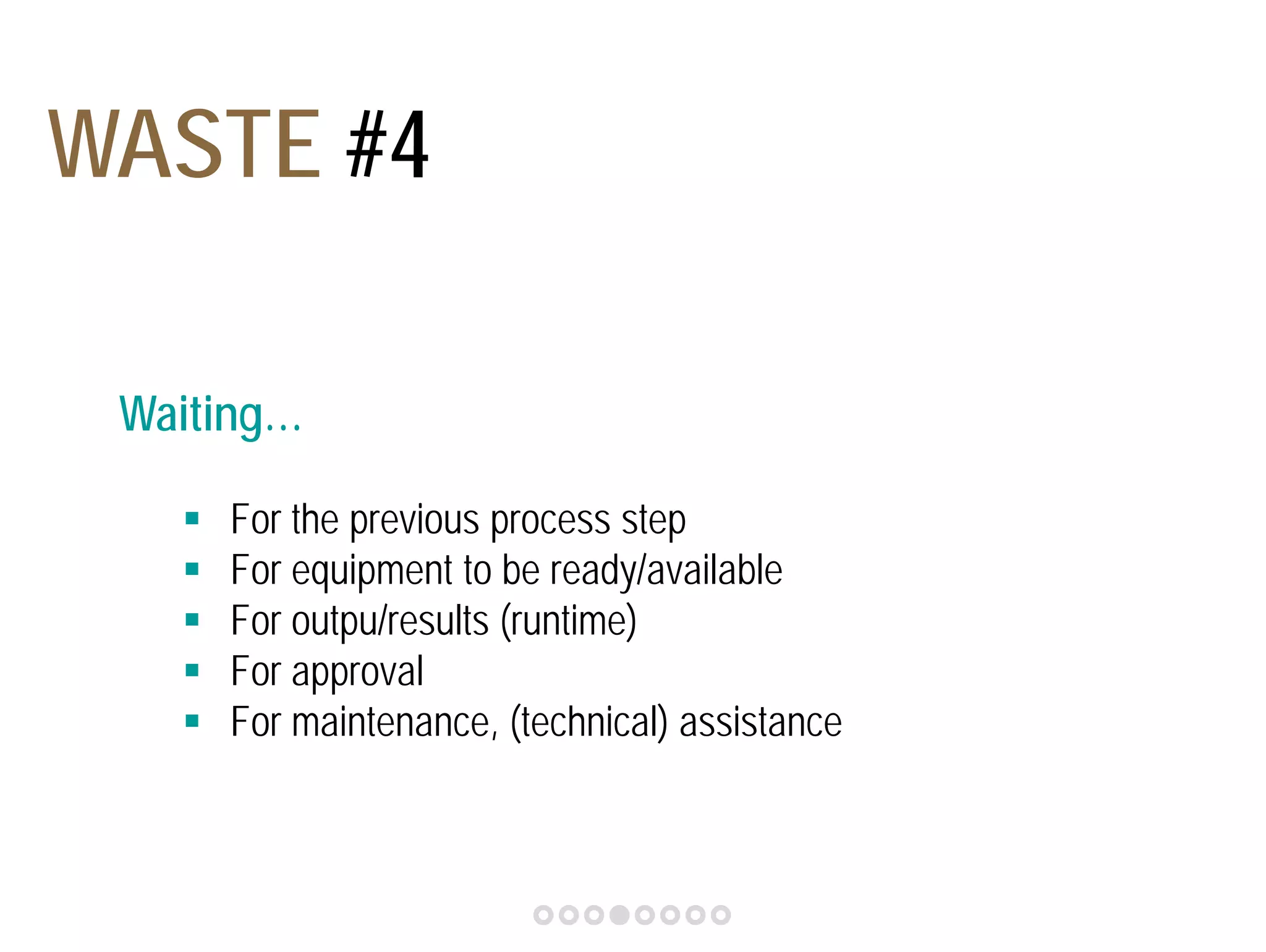 WASTE #4

Waiting…

- For the previous process step
- For equipment to be ready/available
- For outpu/results (runtime)
- For approval
- For maintenance, (technical) assistance